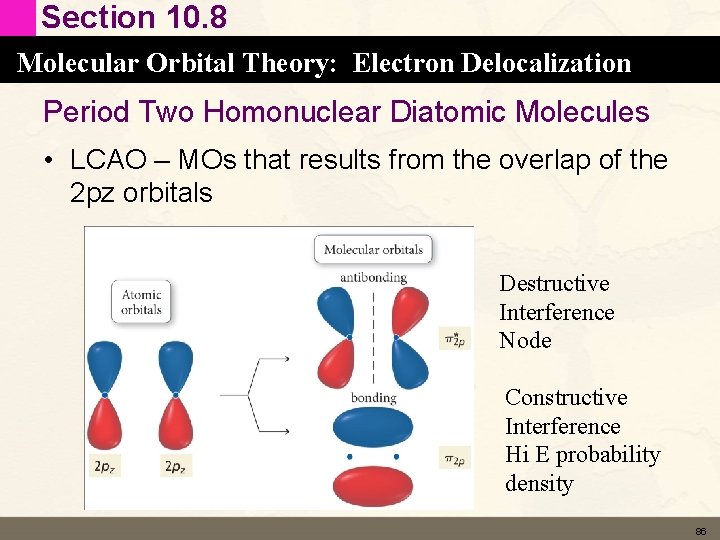 Section 10.8

Molecular Orbital Theory: Electron Delocalization

Period Two Homonuclear Diatomic Molecules

• LCAO – MOs that results from the overlap of the 2pz orbitals

Atomic orbitals

$2p_z$ $2p_z$

Molecular orbitals

antibonding

$\pi^*_{2p}$

bonding

$\pi_{2p}$

Destructive Interference Node

Constructive Interference Hi E probability density

86